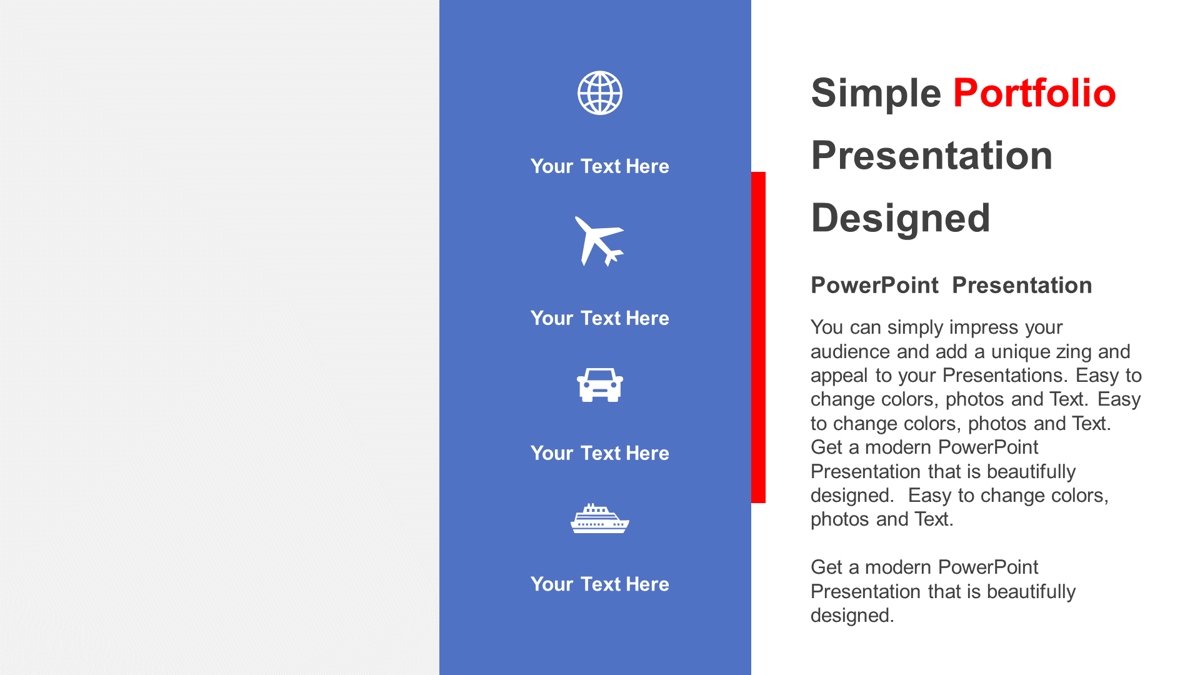 Your Text Here

Your Text Here

Your Text Here

Your Text Here

Simple Portfolio Presentation Designed

PowerPoint  Presentation

You can simply impress your audience and add a unique zing and appeal to your Presentations. Easy to change colors, photos and Text. Easy to change colors, photos and Text. Get a modern PowerPoint Presentation that is beautifully designed.  Easy to change colors, photos and Text.

Get a modern PowerPoint Presentation that is beautifully designed.